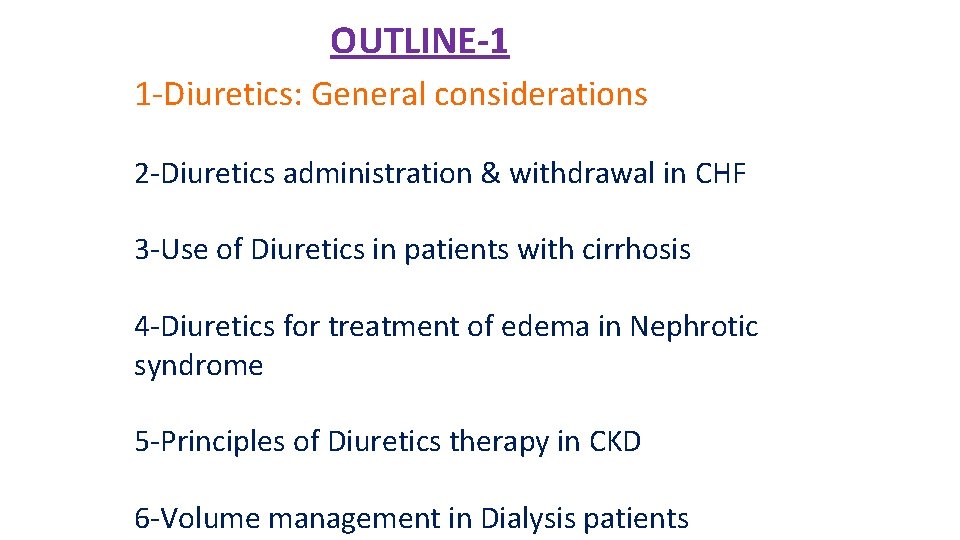 OUTLINE-1

1-Diuretics: General considerations

2-Diuretics administration & withdrawal in CHF

3-Use of Diuretics in patients with cirrhosis

4-Diuretics for treatment of edema in Nephrotic syndrome

5-Principles of Diuretics therapy in CKD

6-Volume management in Dialysis patients